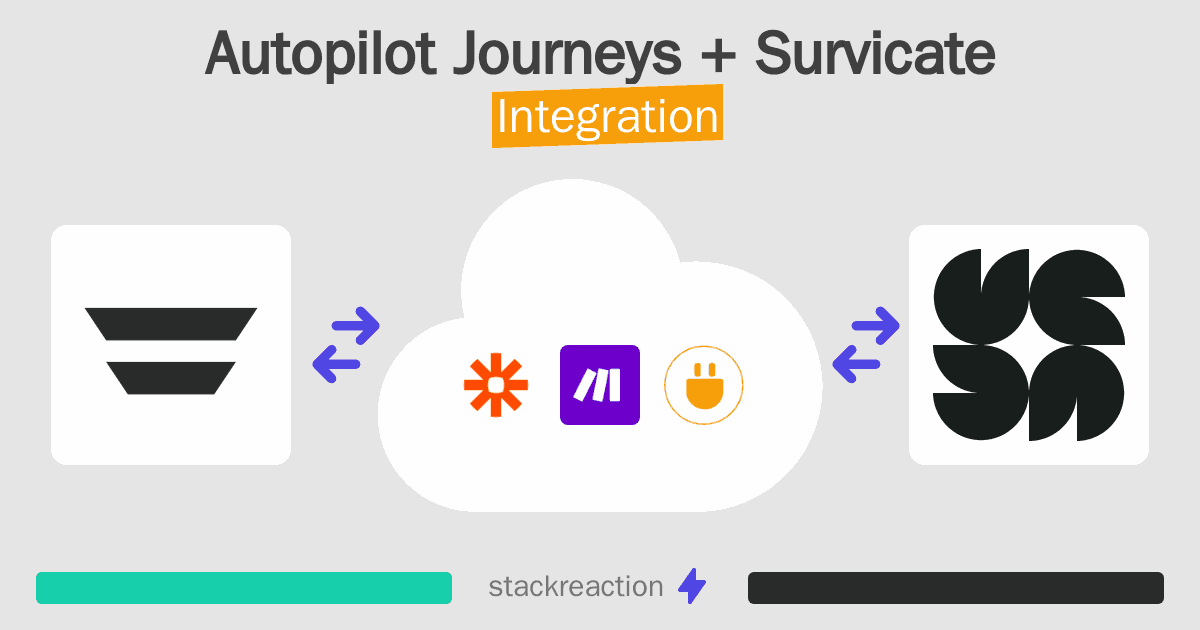 Autopilot Journeys + Survicate
Integration

stackreaction